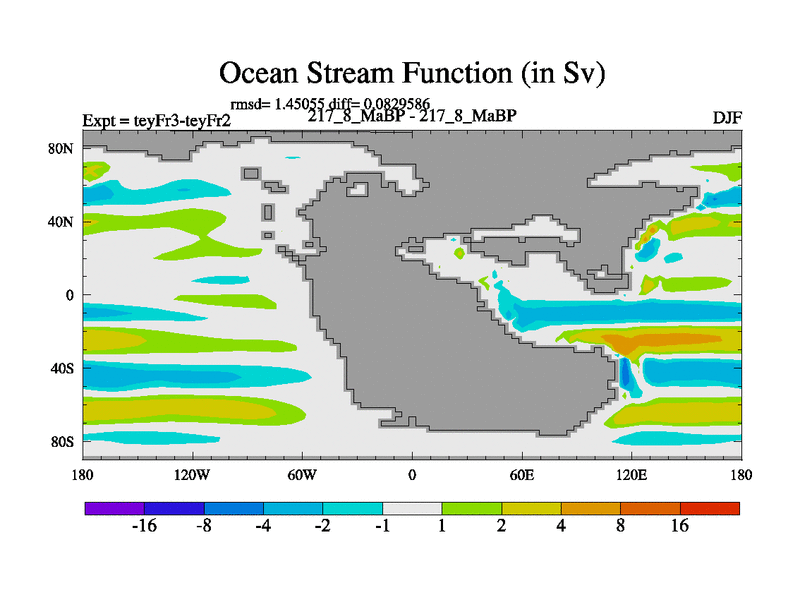 Ocean Stream Function (in Sv)

rmsd= 1.45055 diff= 0.0829586

Expt = teyFr3-teyFr2

217_8_MaBP - 217_8_MaBP

DJF

80N
40N
0
40S
80S

180
120W
60W
0
60E
120E
180

-16
-8
-4
-2
-1
1
2
4
8
16